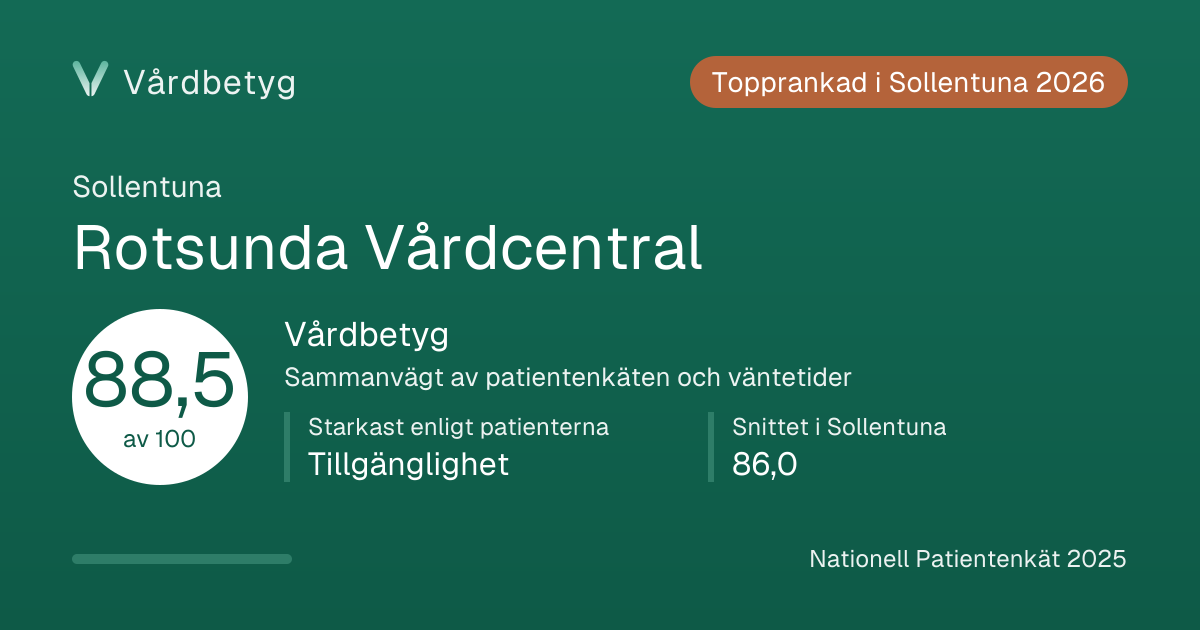 Vårdbetyg

Topprankad i Sollentuna 2026

Sollentuna

Rotsunda Vårdcentral

88,5
av 100

Vårdbetyg

Sammanvägt av patientenkäten och väntetider

Starkast enligt patienterna
Tillgänglighet

Snittet i Sollentuna
86,0

Nationell Patientenkät 2025